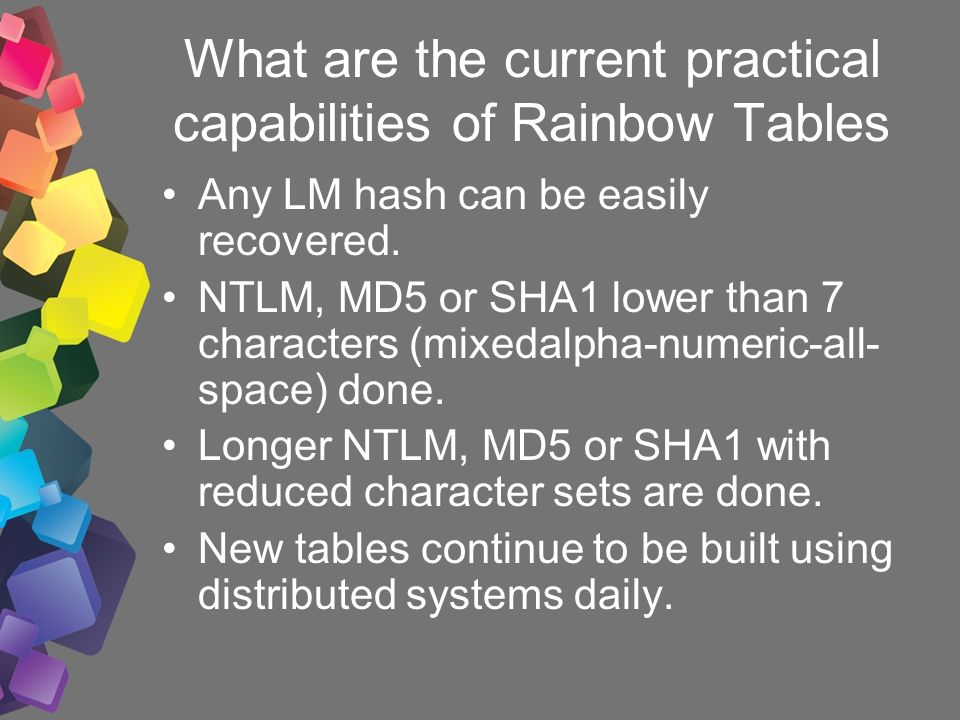 What are the current practical capabilities of Rainbow Tables

• Any LM hash can be easily recovered.
• NTLM, MD5 or SHA1 lower than 7 characters (mixedalpha-numeric-all-space) done.
• Longer NTLM, MD5 or SHA1 with reduced character sets are done.
• New tables continue to be built using distributed systems daily.